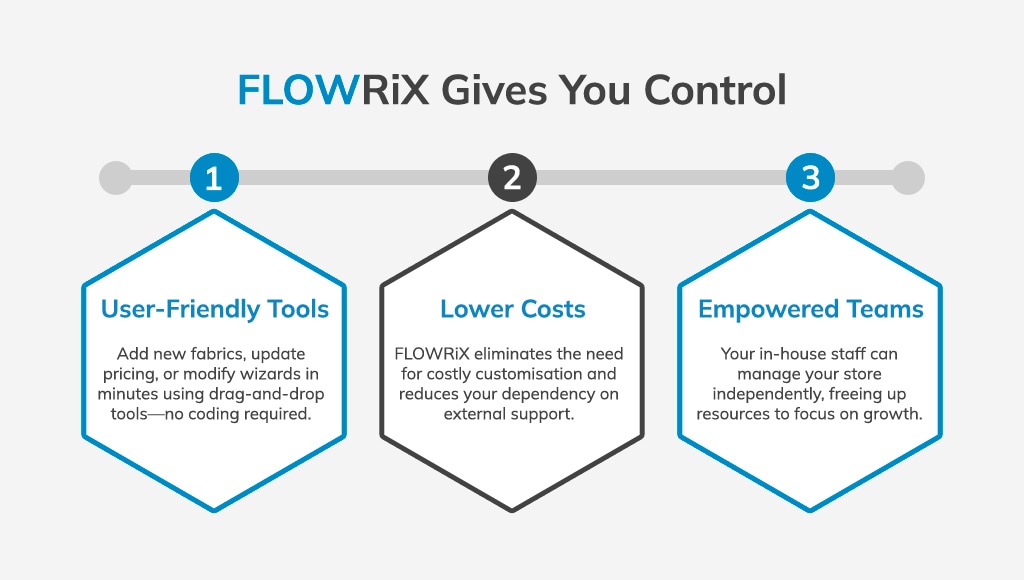 FLOWRiX Gives You Control

1

User-Friendly Tools

Add new fabrics, update pricing, or modify wizards in minutes using drag-and-drop tools—no coding required.

2

Lower Costs

FLOWRiX eliminates the need for costly customisation and reduces your dependency on external support.

3

Empowered Teams

Your in-house staff can manage your store independently, freeing up resources to focus on growth.